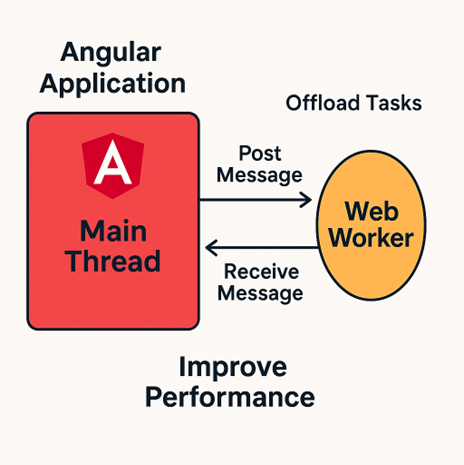 Angular Application

Offload Tasks

A

Main Thread

Post Message

Web Worker

Receive Message

Improve Performance